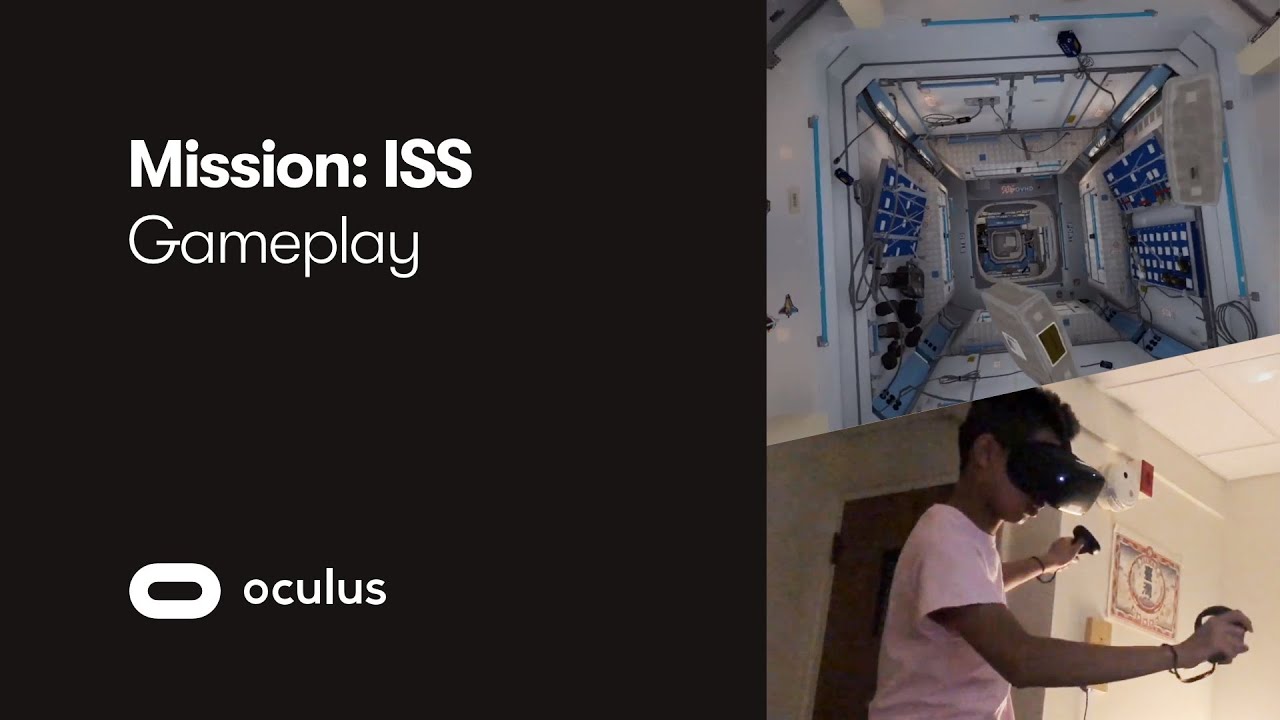 Mission: ISS
Gameplay

oculus